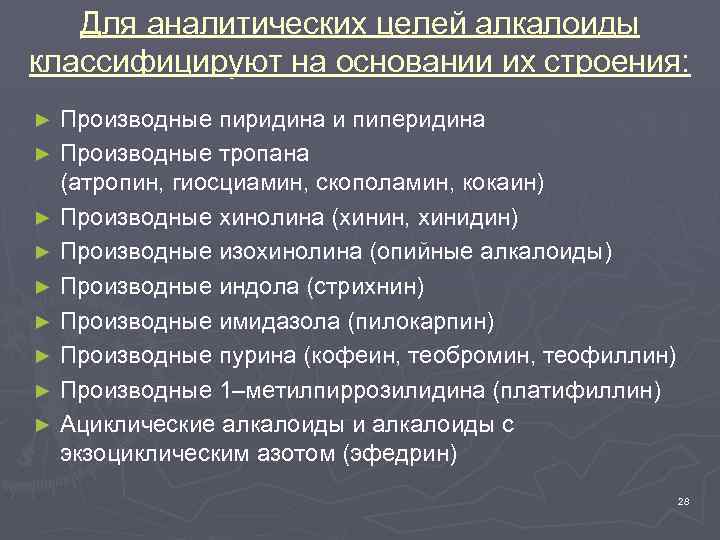 Для аналитических целей алкалоиды классифицируют на основании их строения:

► Производные пиридина и пиперидина
► Производные тропана (атропин, гиосциамин, скополамин, кокаин)
► Производные хинолина (хинин, хинидин)
► Производные изохинолина (опийные алкалоиды)
► Производные индола (стрихнин)
► Производные имидазола (пилокарпин)
► Производные пурина (кофеин, теобромин, теофиллин)
► Производные 1–метилпиррозилидина (платифиллин)
► Ациклические алкалоиды и алкалоиды с экзоциклическим азотом (эфедрин)

28